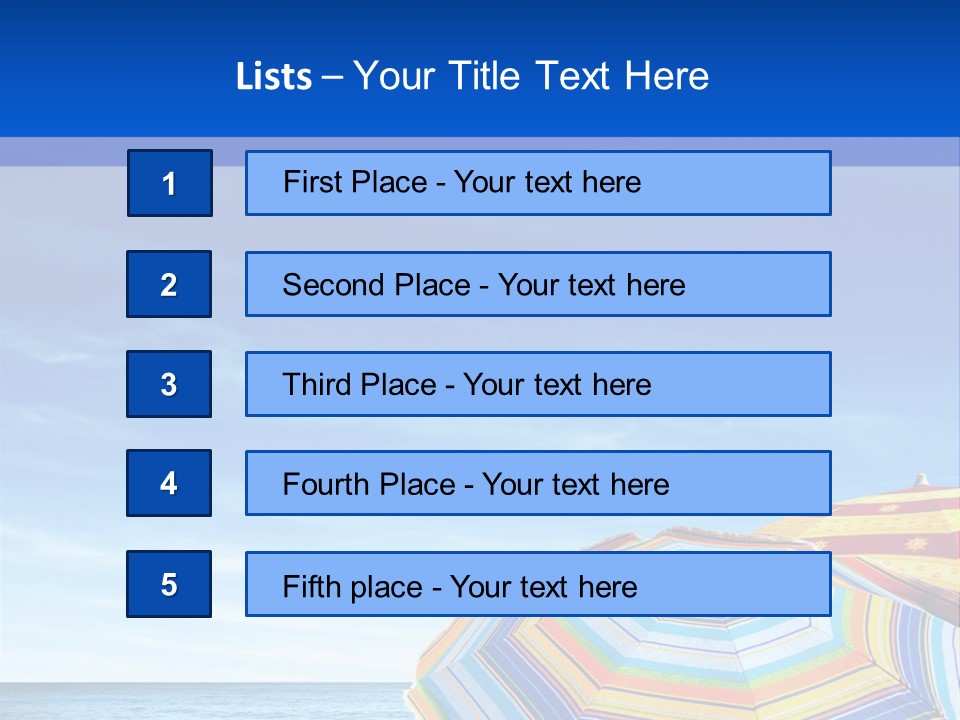 Lists – Your Title Text Here

1

First Place - Your text here

2

Second Place - Your text here

3

Third Place - Your text here

4

Fourth Place - Your text here

5

Fifth place - Your text here